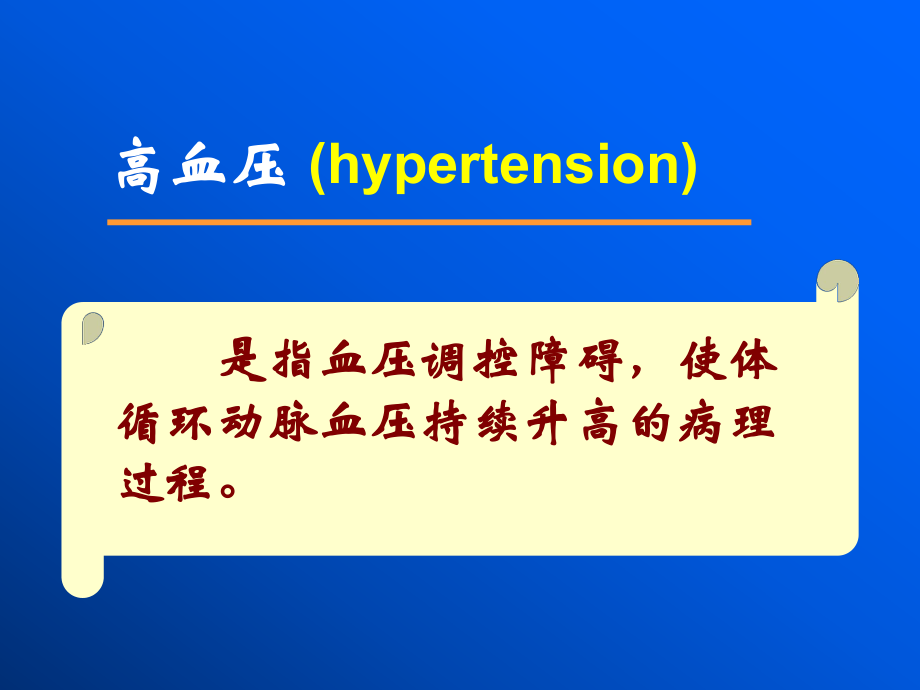 高血压 (hypertension)

是指血压调控障碍，使体循环动脉血压持续升高的病理过程。